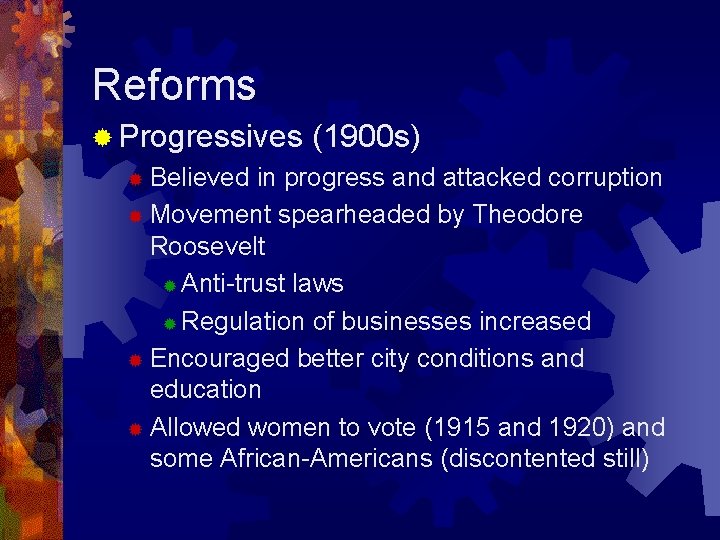 Reforms

Progressives (1900s)

Believed in progress and attacked corruption

Movement spearheaded by Theodore Roosevelt

Anti-trust laws

Regulation of businesses increased

Encouraged better city conditions and education

Allowed women to vote (1915 and 1920) and some African-Americans (discontented still)